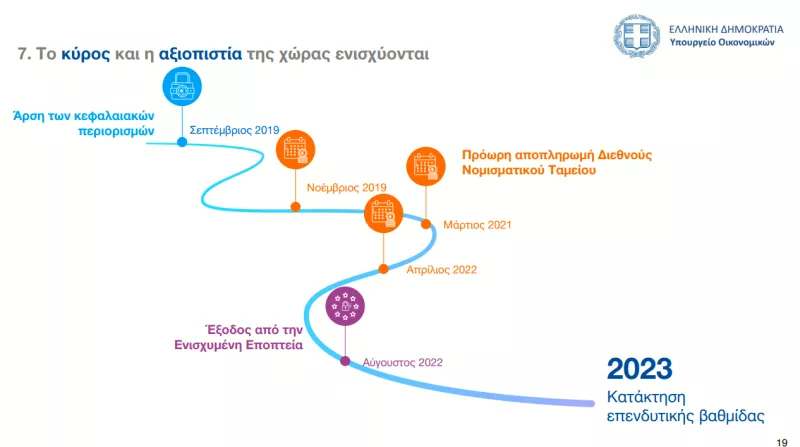 ΕΛΛΗΝΙΚΗ ΔΗΜΟΚΡΑΤΙΑ
Υπουργείο Οικονομικών

7. Το κύρος και η αξιοπιστία της χώρας ενισχύονται

Άρση των κεφαλαιακών περιορισμών

Σεπτέμβριος 2019

Νοέμβριος 2019

Πρόωρη αποπληρωμή Διεθνούς Νομισματικού Ταμείου

Μάρτιος 2021

Απρίλιος 2022

Έξοδος από την Ενισχυμένη Εποπτεία

Αύγουστος 2022

2023
Κατάκτηση επενδυτικής βαθμίδας

19